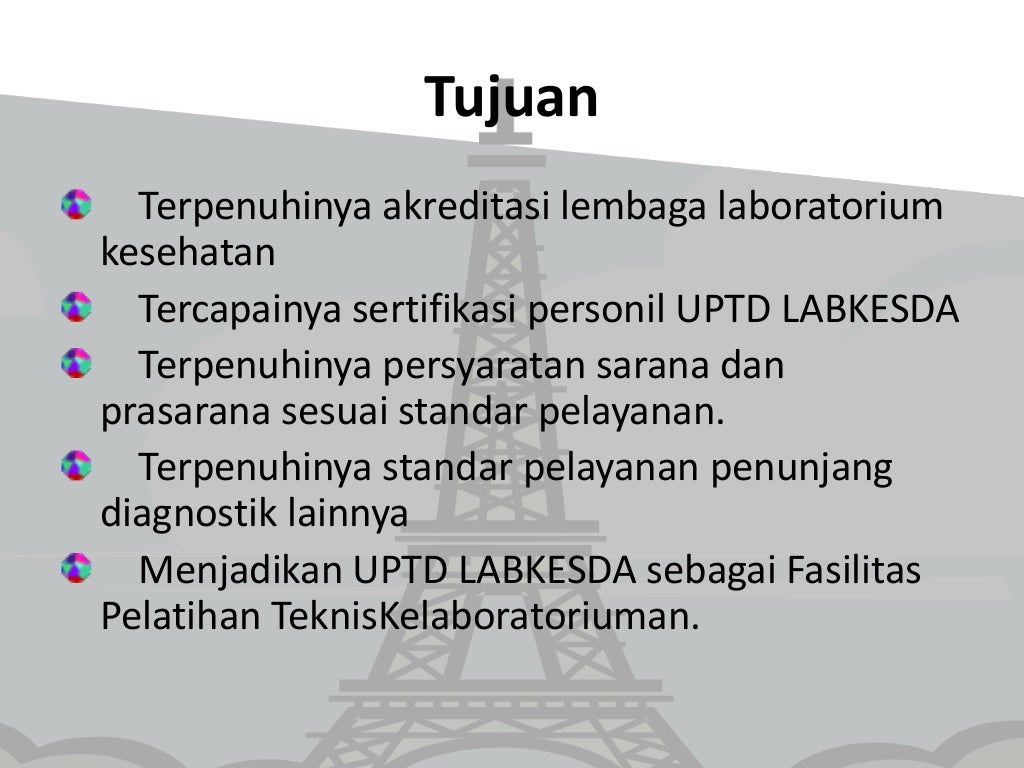 Tujuan

Terpenuhinya akreditasi lembaga laboratorium kesehatan

Tercapainya sertifikasi personil UPTD LABKESDA

Terpenuhinya persyaratan sarana dan prasarana sesuai standar pelayanan.

Terpenuhinya standar pelayanan penunjang diagnostik lainnya

Menjadikan UPTD LABKESDA sebagai Fasilitas Pelatihan TeknisKelaboratoriuman.